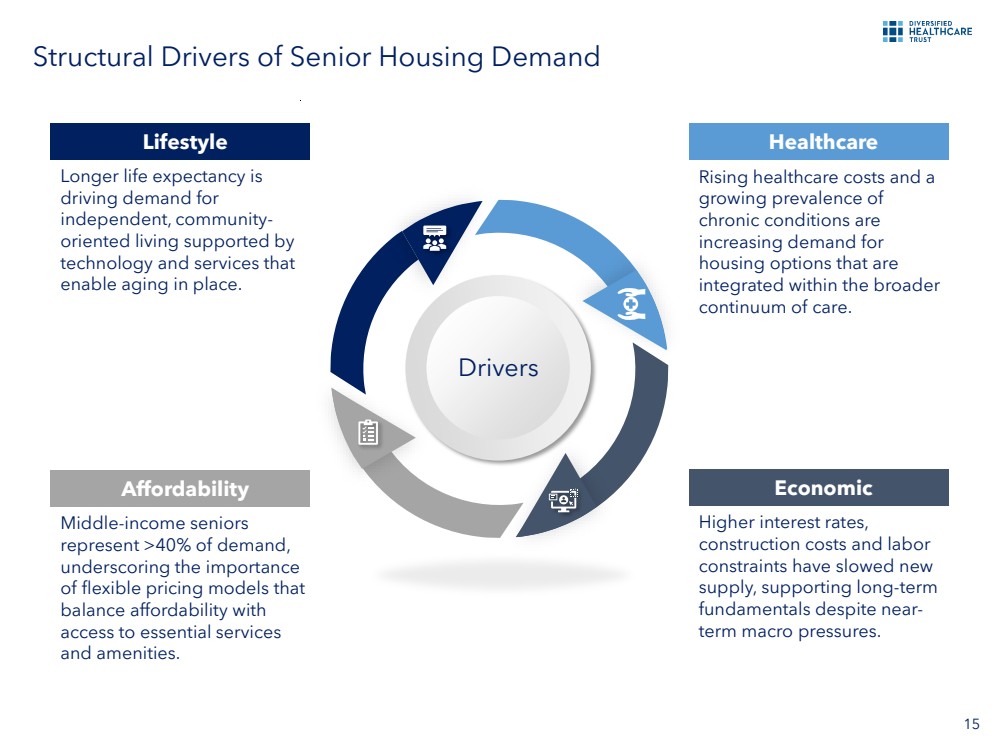 DIVERSIFIED HEALTHCARE TRUST

Structural Drivers of Senior Housing Demand

Lifestyle

Longer life expectancy is driving demand for independent, community-oriented living supported by technology and services that enable aging in place.

Healthcare

Rising healthcare costs and a growing prevalence of chronic conditions are increasing demand for housing options that are integrated within the broader continuum of care.

Drivers

Affordability

Middle-income seniors represent >40% of demand, underscoring the importance of flexible pricing models that balance affordability with access to essential services and amenities.

Economic

Higher interest rates, construction costs and labor constraints have slowed new supply, supporting long-term fundamentals despite near-term macro pressures.

15